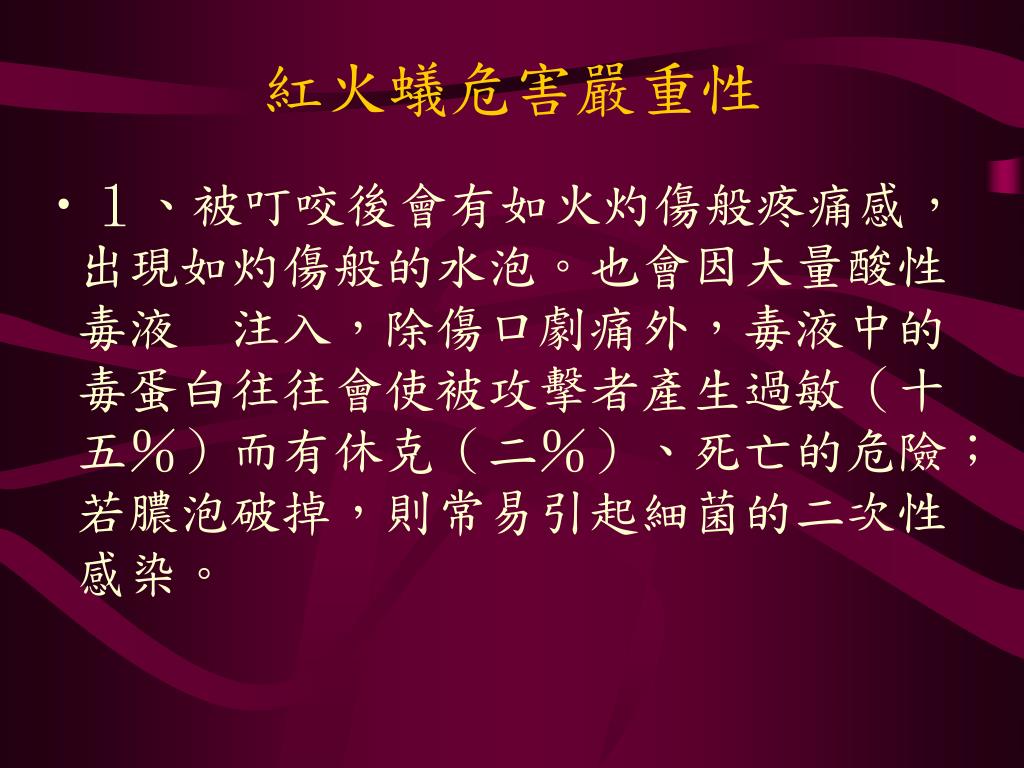 紅火蟻危害嚴重性

• １、被叮咬後會有如火灼傷般疼痛感，出現如灼傷般的水泡。也會因大量酸性毒液　注入，除傷口劇痛外，毒液中的毒蛋白往往會使被攻擊者產生過敏（十五％）而有休克（二％）、死亡的危險；若膿泡破掉，則常易引起細菌的二次性感染。